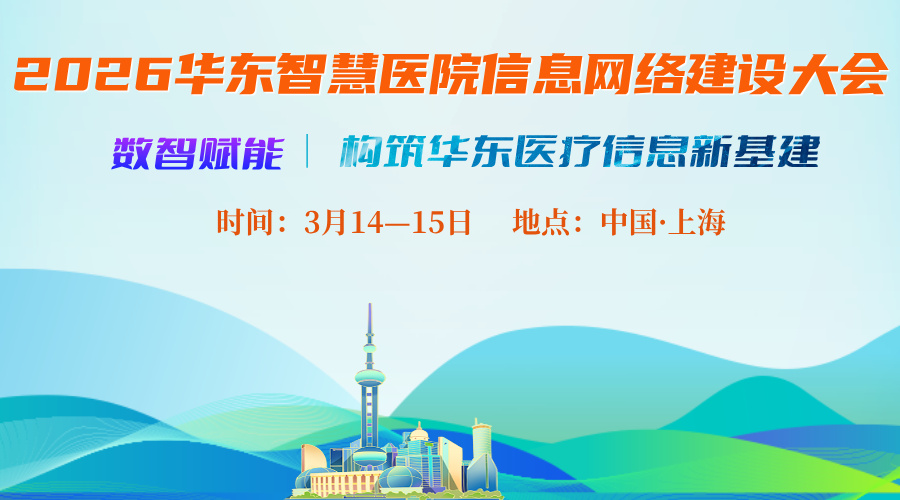 2026华东智慧医院信息网络建设大会

数智赋能 | 构筑华东医疗信息新基建

时间：3月14—15日 地点：中国·上海